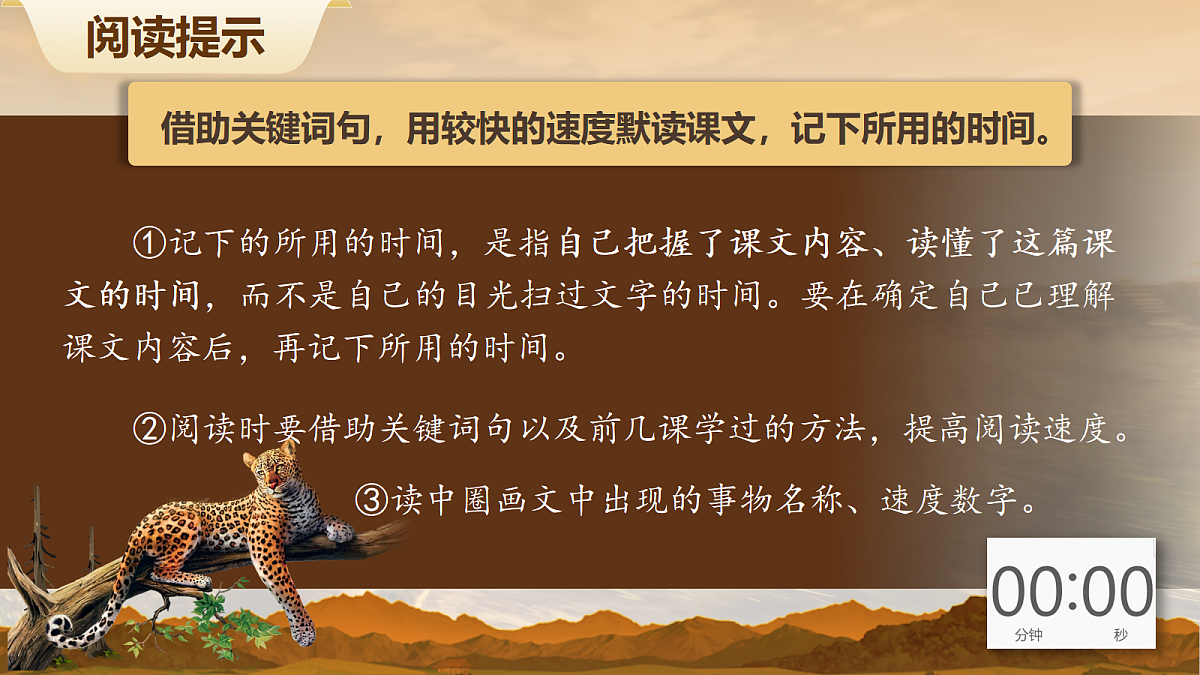 阅读提示

借助关键词句，用较快的速度默读课文，记下所用的时间。

①记下的所用的时间，是指自己把握了课文内容、读懂了这篇课文的时间，而不是自己的目光扫过文字的时间。要在确定自己已理解课文内容后，再记下所用的时间。

②阅读时要借助关键词句以及前几课学过的方法，提高阅读速度。

③读中圈画文中出现的事物名称、速度数字。

00:00
分钟 秒